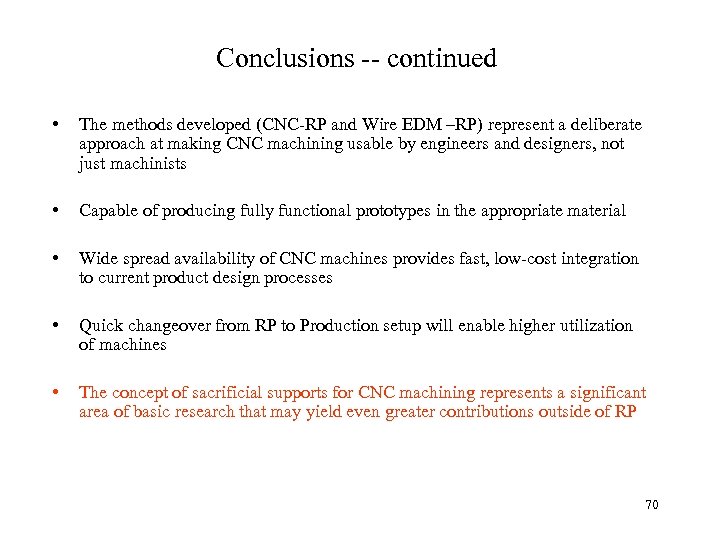 Conclusions -- continued

• The methods developed (CNC-RP and Wire EDM –RP) represent a deliberate approach at making CNC machining usable by engineers and designers, not just machinists

• Capable of producing fully functional prototypes in the appropriate material

• Wide spread availability of CNC machines provides fast, low-cost integration to current product design processes

• Quick changeover from RP to Production setup will enable higher utilization of machines

• The concept of sacrificial supports for CNC machining represents a significant area of basic research that may yield even greater contributions outside of RP

70